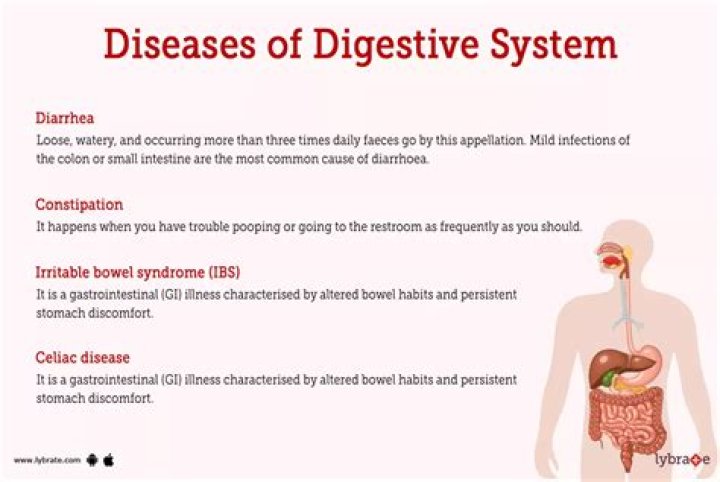 Diseases of Digestive System

Diarrhea
Loose, watery, and occurring more than three times daily faeces go by this appellation. Mild infections of the colon or small intestine are the most common cause of diarrhoea.

Constipation
It happens when you have trouble pooping or going to the restroom as frequently as you should.

Irritable bowel syndrome (IBS)
It is a gastrointestinal (GI) illness characterised by altered bowel habits and persistent stomach discomfort.

Celiac disease
It is a gastrointestinal (GI) illness characterised by altered bowel habits and persistent stomach discomfort.

www.lybrate.com

lybrate